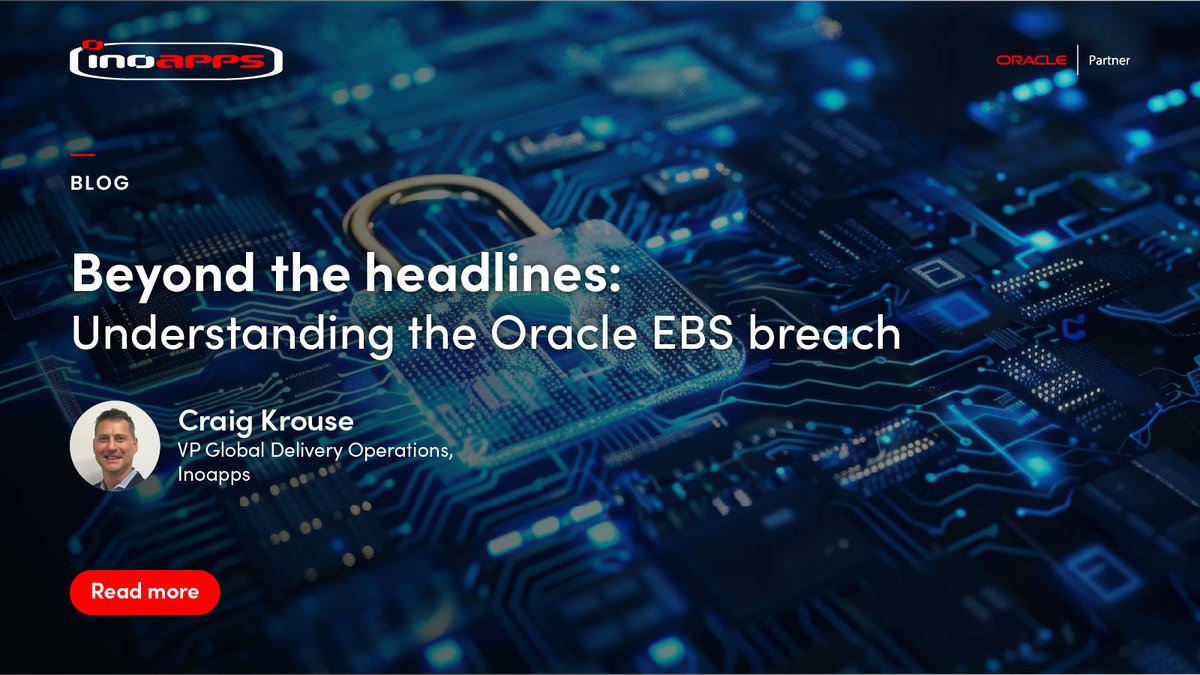 inoapps

ORACLE Partner

BLOG

Beyond the headlines:
Understanding the Oracle EBS breach

Craig Krouse
VP Global Delivery Operations, Inoapps

Read more